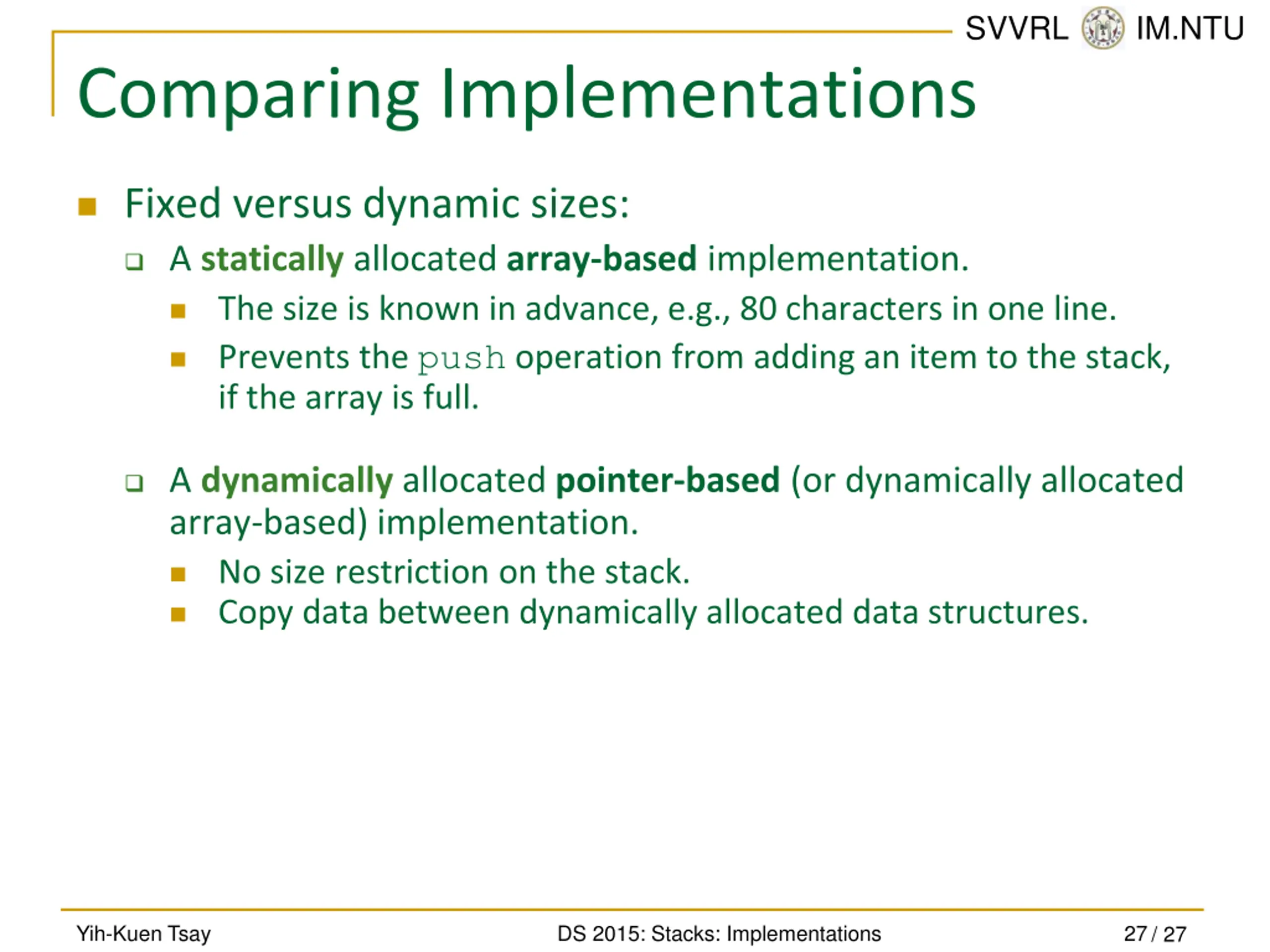 SVVRL IM.NTU

Comparing Implementations

Fixed versus dynamic sizes:

A statically allocated array-based implementation.

The size is known in advance, e.g., 80 characters in one line.

Prevents the push operation from adding an item to the stack, if the array is full.

A dynamically allocated pointer-based (or dynamically allocated array-based) implementation.

No size restriction on the stack.

Copy data between dynamically allocated data structures.

Yih-Kuen Tsay DS 2015: Stacks: Implementations 27 / 27